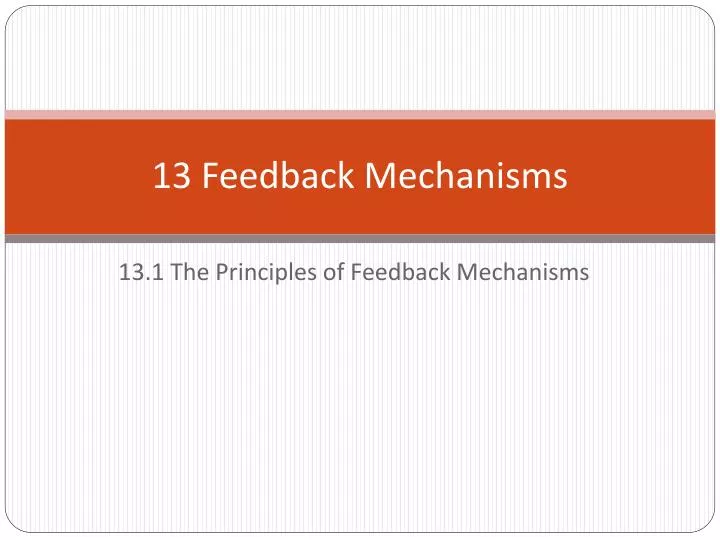 13 Feedback Mechanisms

13.1 The Principles of Feedback Mechanisms